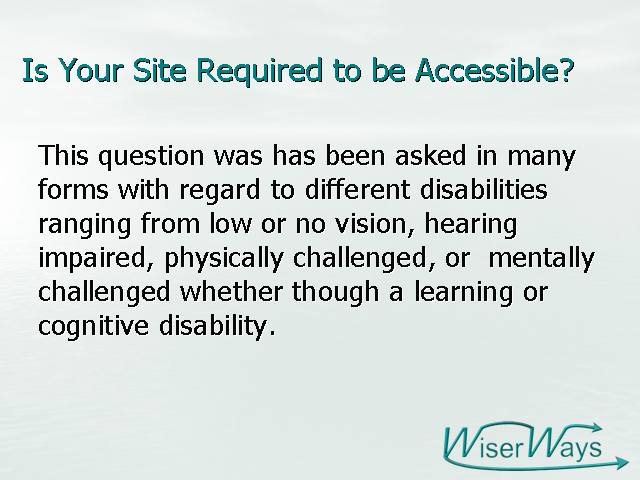 Is Your Site Required to be Accessible?

This question was has been asked in many forms with regard to different disabilities ranging from low or no vision, hearing impaired, physically challenged, or  mentally challenged whether though a learning or cognitive disability.

WiserWays